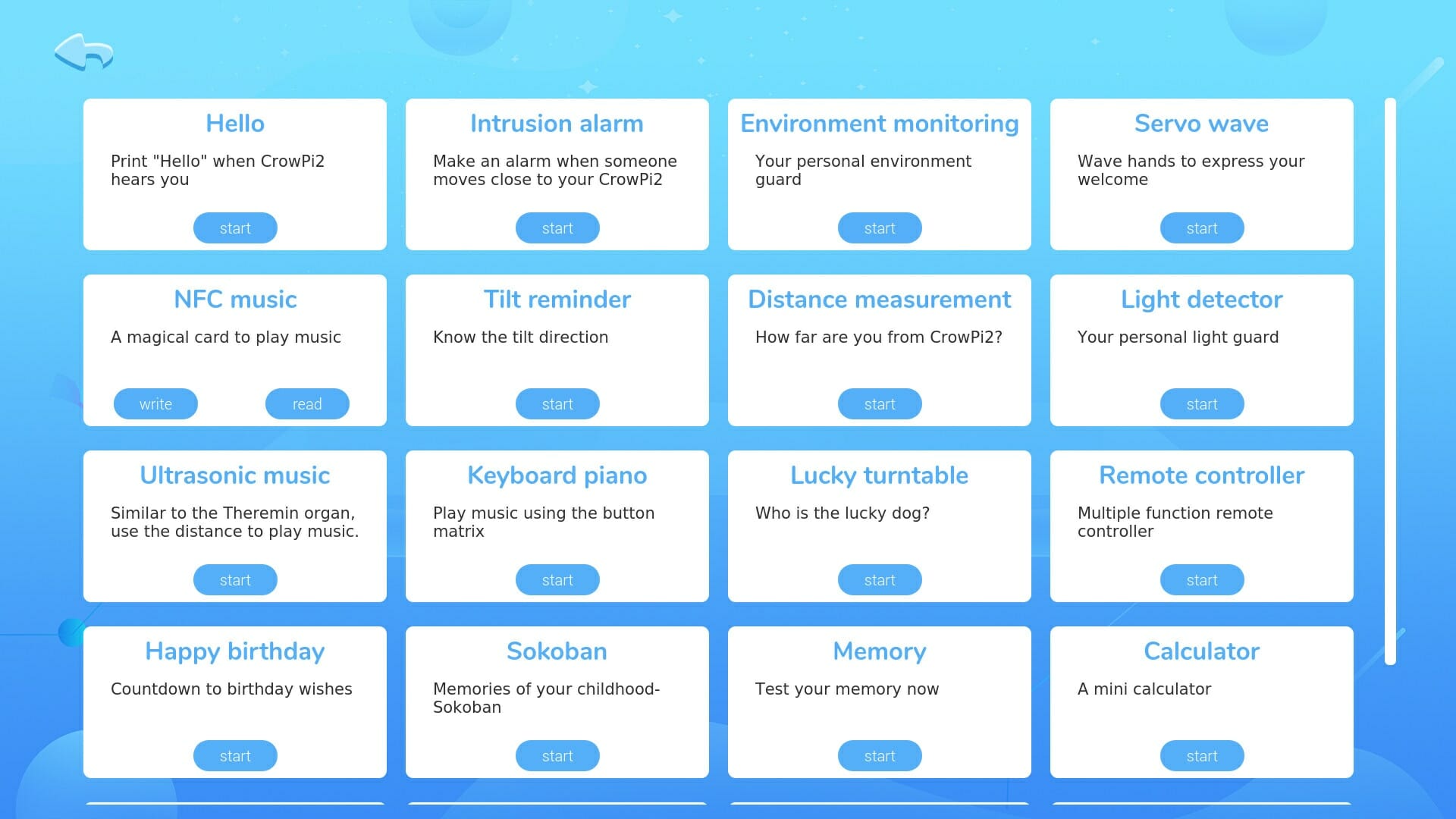 Hello

Print "Hello" when CrowPi2 hears you

start

Intrusion alarm

Make an alarm when someone moves close to your CrowPi2

start

Environment monitoring

Your personal environment guard

start

Servo wave

Wave hands to express your welcome

start

NFC music

A magical card to play music

write

read

Tilt reminder

Know the tilt direction

start

Distance measurement

How far are you from CrowPi2?

start

Light detector

Your personal light guard

start

Ultrasonic music

Similar to the Theremin organ, use the distance to play music.

start

Keyboard piano

Play music using the button matrix

start

Lucky turntable

Who is the lucky dog?

start

Remote controller

Multiple function remote controller

start

Happy birthday

Countdown to birthday wishes

start

Sokoban

Memories of your childhood-Sokoban

start

Memory

Test your memory now

start

Calculator

A mini calculator

start